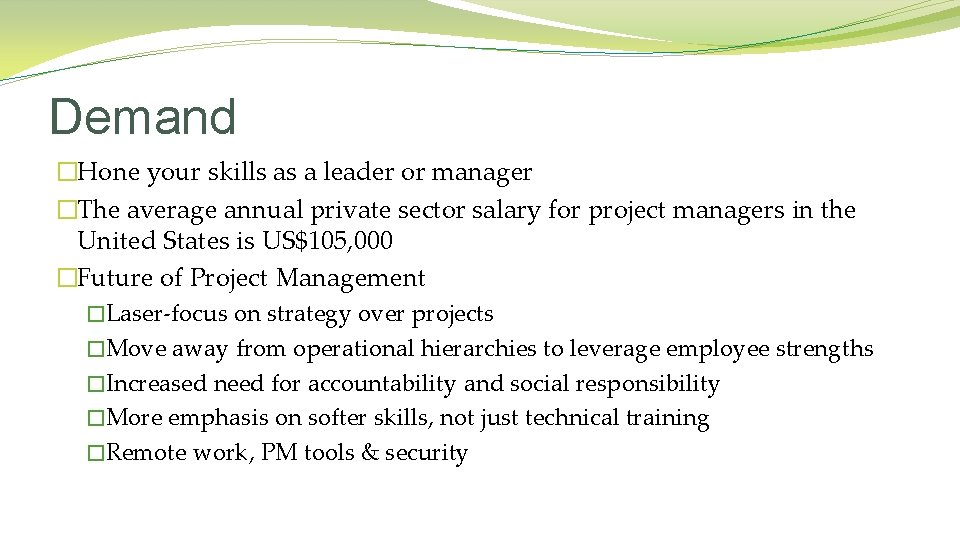 Demand

�Hone your skills as a leader or manager

�The average annual private sector salary for project managers in the United States is US$105,000

�Future of Project Management

�Laser-focus on strategy over projects

�Move away from operational hierarchies to leverage employee strengths

�Increased need for accountability and social responsibility

�More emphasis on softer skills, not just technical training

�Remote work, PM tools & security